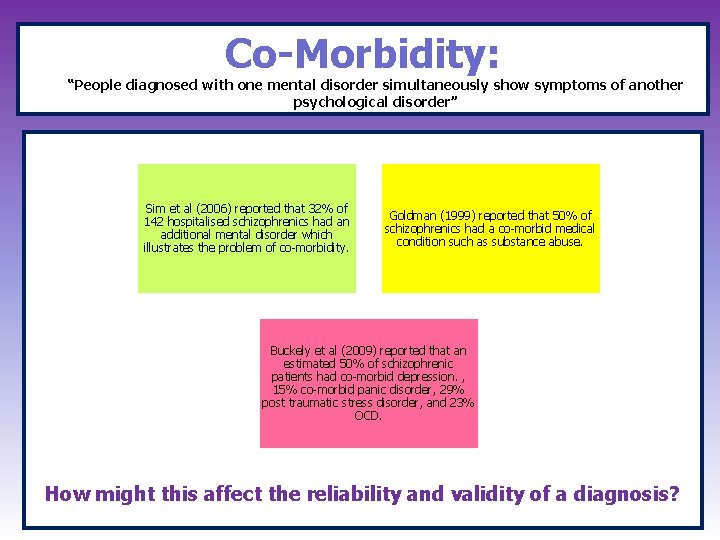 Co-Morbidity:

"People diagnosed with one mental disorder simultaneously show symptoms of another psychological disorder"

Sim et al (2006) reported that 32% of 142 hospitalised schizophrenics had an additional mental disorder which illustrates the problem of co-morbidity.

Goldman (1999) reported that 50% of schizophrenics had a co-morbid medical condition such as substance abuse.

Buckely et al (2009) reported that an estimated 50% of schizophrenic patients had co-morbid depression. , 15% co-morbid panic disorder, 29% post traumatic stress disorder, and 23% OCD.

How might this affect the reliability and validity of a diagnosis?